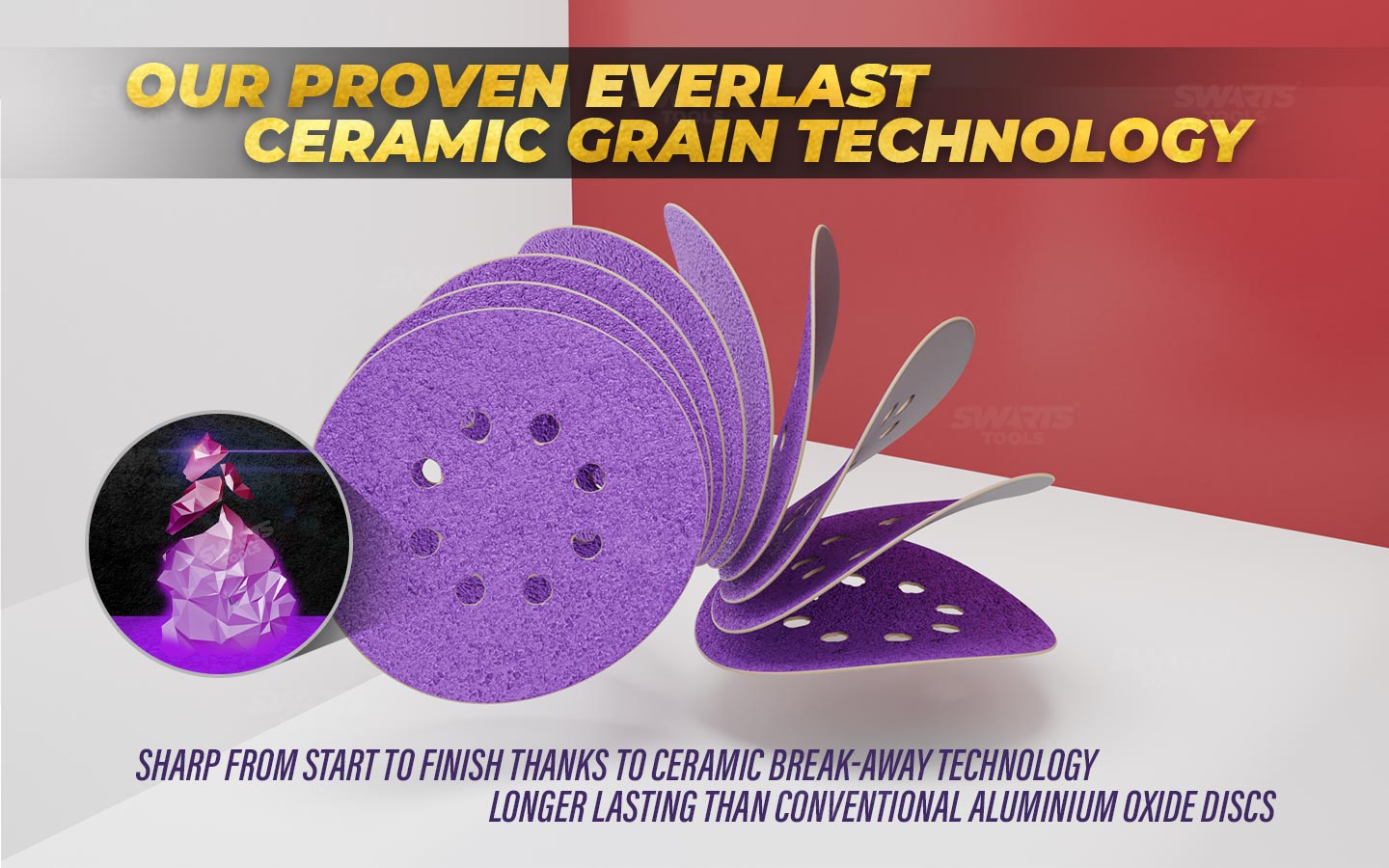 OUR PROVEN EVERLAST CERAMIC GRAIN TECHNOLOGY

SWARTS TOOLS

SWARTS TOOLS

SHARP FROM START TO FINISH THANKS TO CERAMIC BREAK-AWAY TECHNOLOGY
LONGER LASTING THAN CONVENTIONAL ALUMINIUM OXIDE DISCS